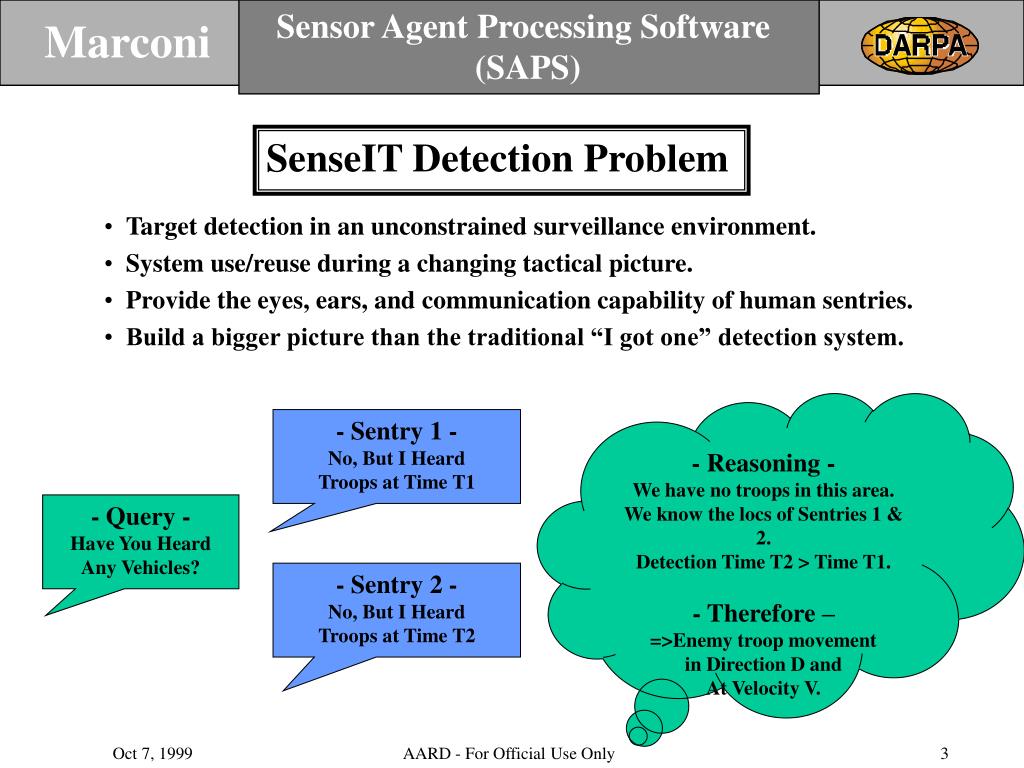 Marconi

Sensor Agent Processing Software (SAPS)

DARPA

SenseIT Detection Problem

• Target detection in an unconstrained surveillance environment.
• System use/reuse during a changing tactical picture.
• Provide the eyes, ears, and communication capability of human sentries.
• Build a bigger picture than the traditional “I got one” detection system.

- Query -
Have You Heard Any Vehicles?

- Sentry 1 -
No, But I Heard Troops at Time T1

- Sentry 2 -
No, But I Heard Troops at Time T2

- Reasoning -
We have no troops in this area.
We know the locs of Sentries 1 & 2.
Detection Time T2 > Time T1.

- Therefore –
=>Enemy troop movement in Direction D and At Velocity V.

Oct 7, 1999

AARD - For Official Use Only

3